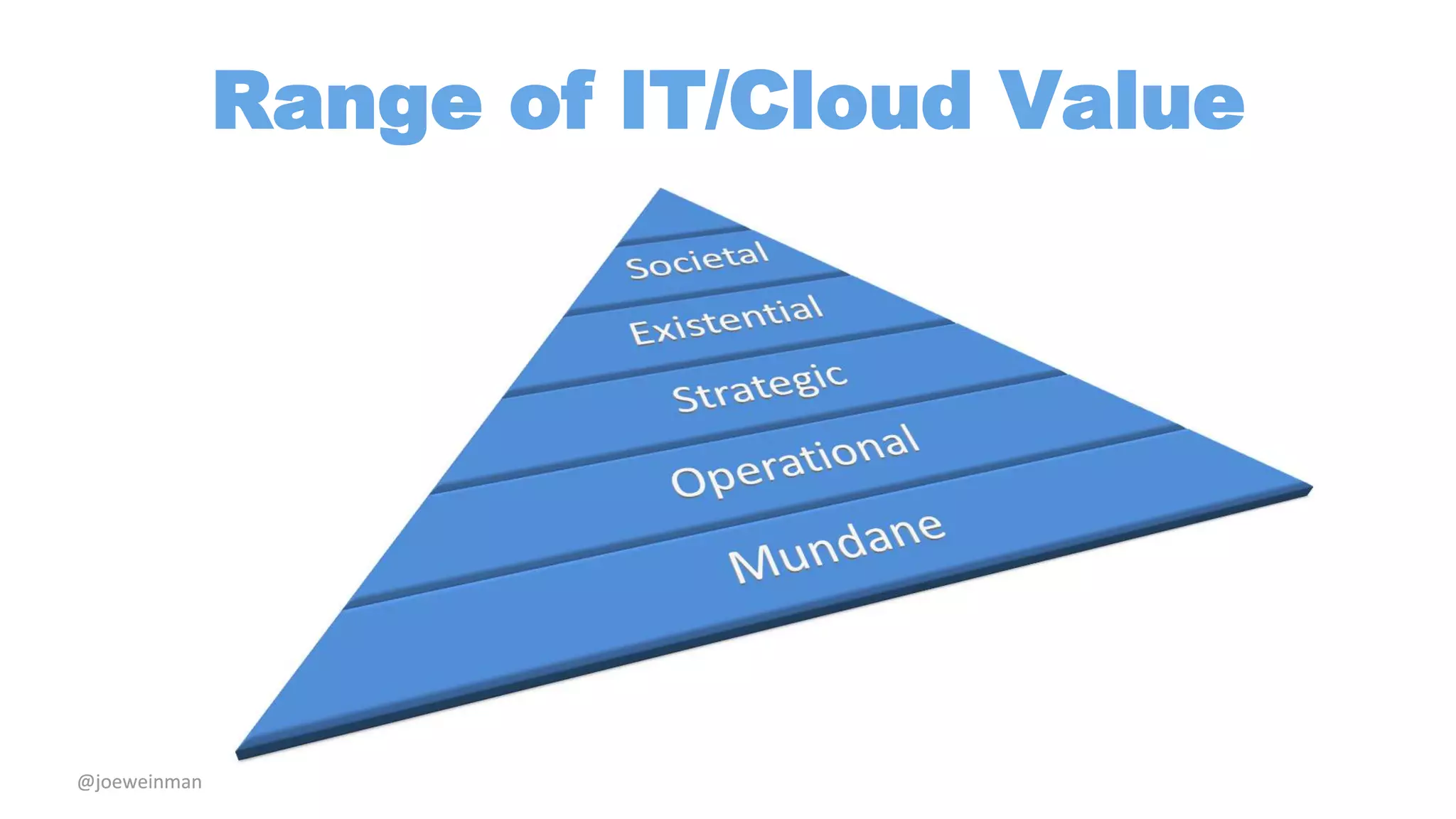 Range of IT/Cloud Value

Societal
Existential
Strategic
Operational
Mundane

@joeweinman